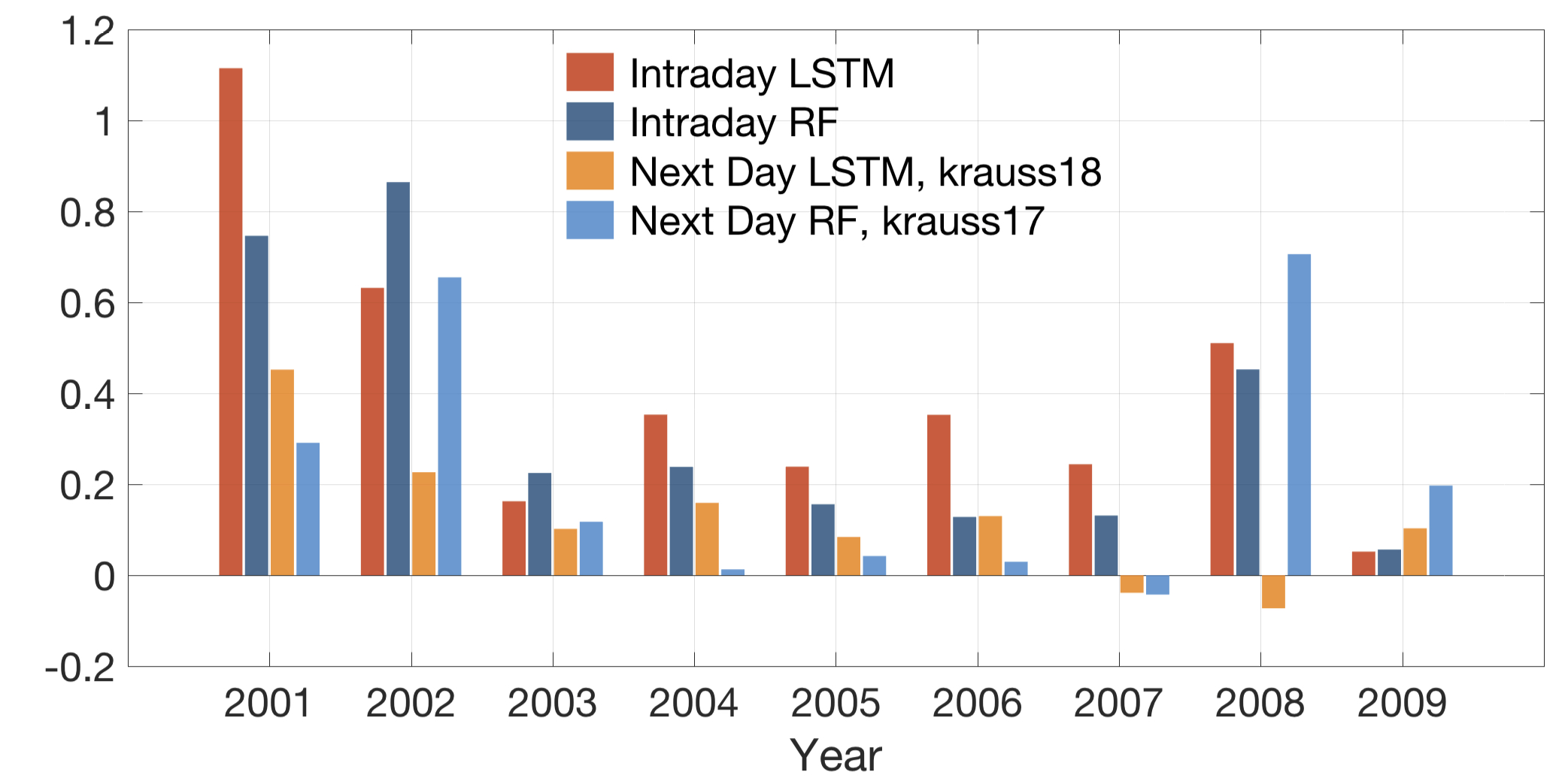 1.2
1
0.8
0.6
0.4
0.2
0
-0.2

Intraday LSTM
Intraday RF
Next Day LSTM, krauss18
Next Day RF, krauss17

2001 2002 2003 2004 2005 2006 2007 2008 2009
Year